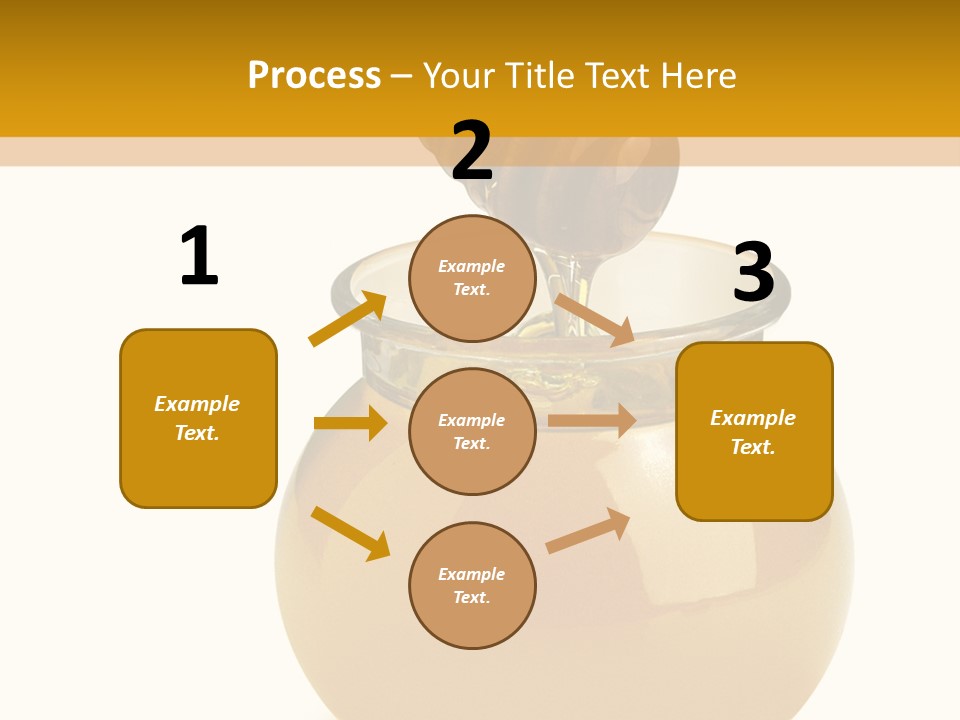 Process – Your Title Text Here

1

Example Text.

2

Example Text.

Example Text.

Example Text.

3

Example Text.